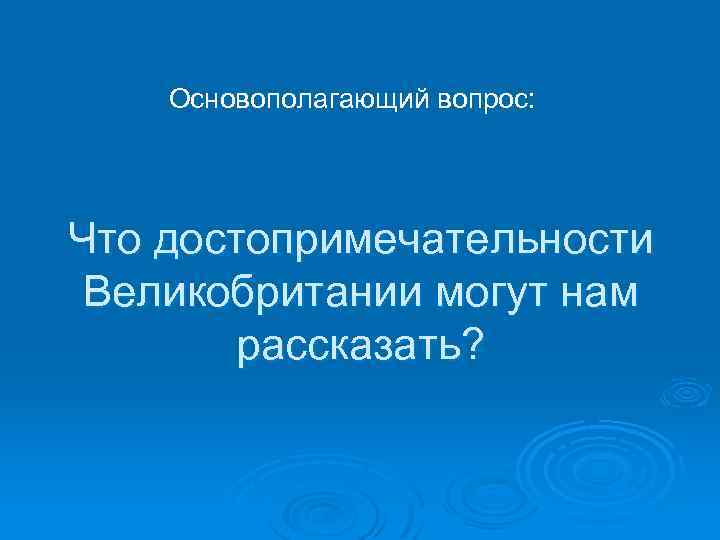 Основополагающий вопрос:

Что достопримечательности Великобритании могут нам рассказать?